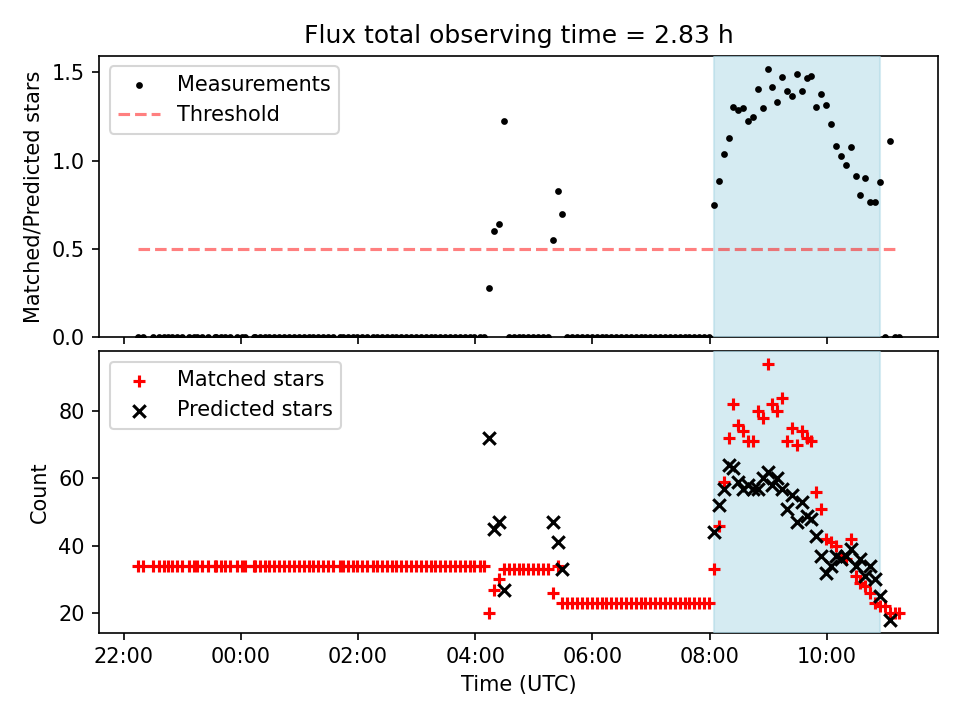 Flux total observing time = 2.83 h

Measurements
Threshold

Matched/Predicted stars

1.5
1.0
0.5
0.0

Matched stars
Predicted stars

Count

80
60
40
20

22:00
00:00
02:00
04:00
06:00
08:00
10:00

Time (UTC)